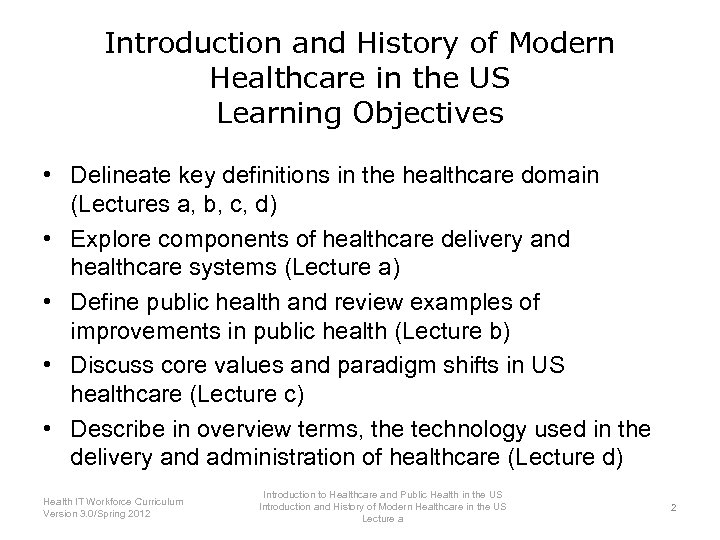 Introduction and History of Modern Healthcare in the US
Learning Objectives

• Delineate key definitions in the healthcare domain (Lectures a, b, c, d)
• Explore components of healthcare delivery and healthcare systems (Lecture a)
• Define public health and review examples of improvements in public health (Lecture b)
• Discuss core values and paradigm shifts in US healthcare (Lecture c)
• Describe in overview terms, the technology used in the delivery and administration of healthcare (Lecture d)

Health IT Workforce Curriculum
Version 3.0/Spring 2012

Introduction to Healthcare and Public Health in the US
Introduction and History of Modern Healthcare in the US
Lecture a

2